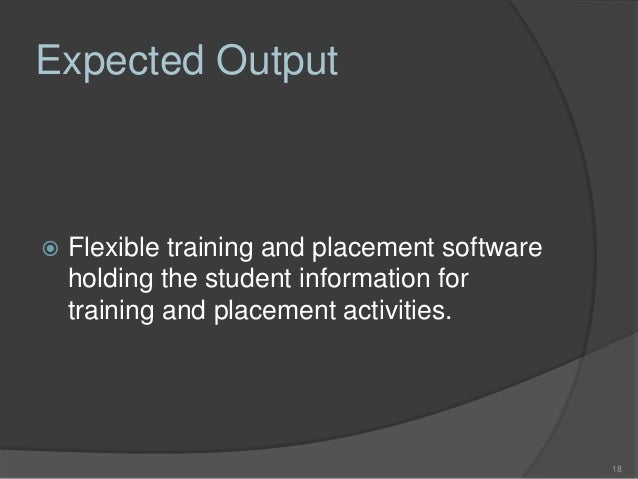 Expected Output

Flexible training and placement software holding the student information for training and placement activities.

18